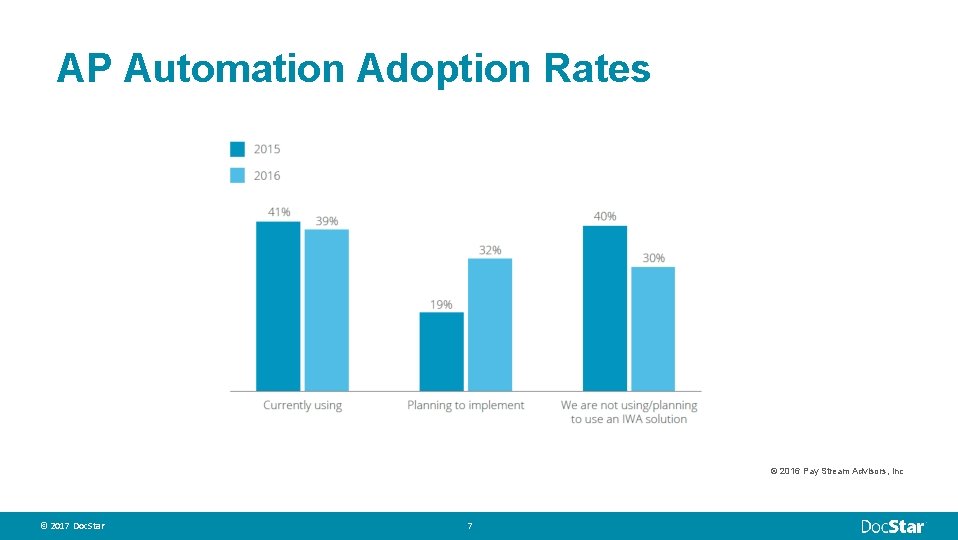 AP Automation Adoption Rates

2015
2016

41%
39%
19%
32%
40%
30%

Currently using
Planning to implement
We are not using/planning to use an IWA solution

© 2016 Pay Stream Advisors, Inc

© 2017 DocStar
7
DocStar